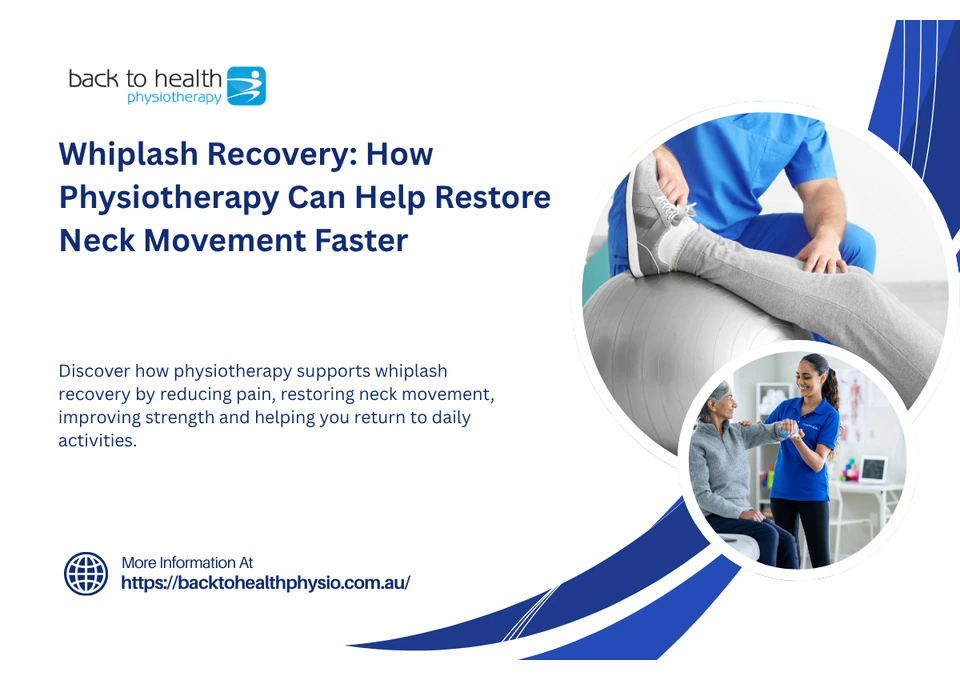 back to health
physiotherapy

Whiplash Recovery: How Physiotherapy Can Help Restore Neck Movement Faster

Discover how physiotherapy supports whiplash recovery by reducing pain, restoring neck movement, improving strength and helping you return to daily activities.

More Information At
https://backtohealthphysio.com.au/